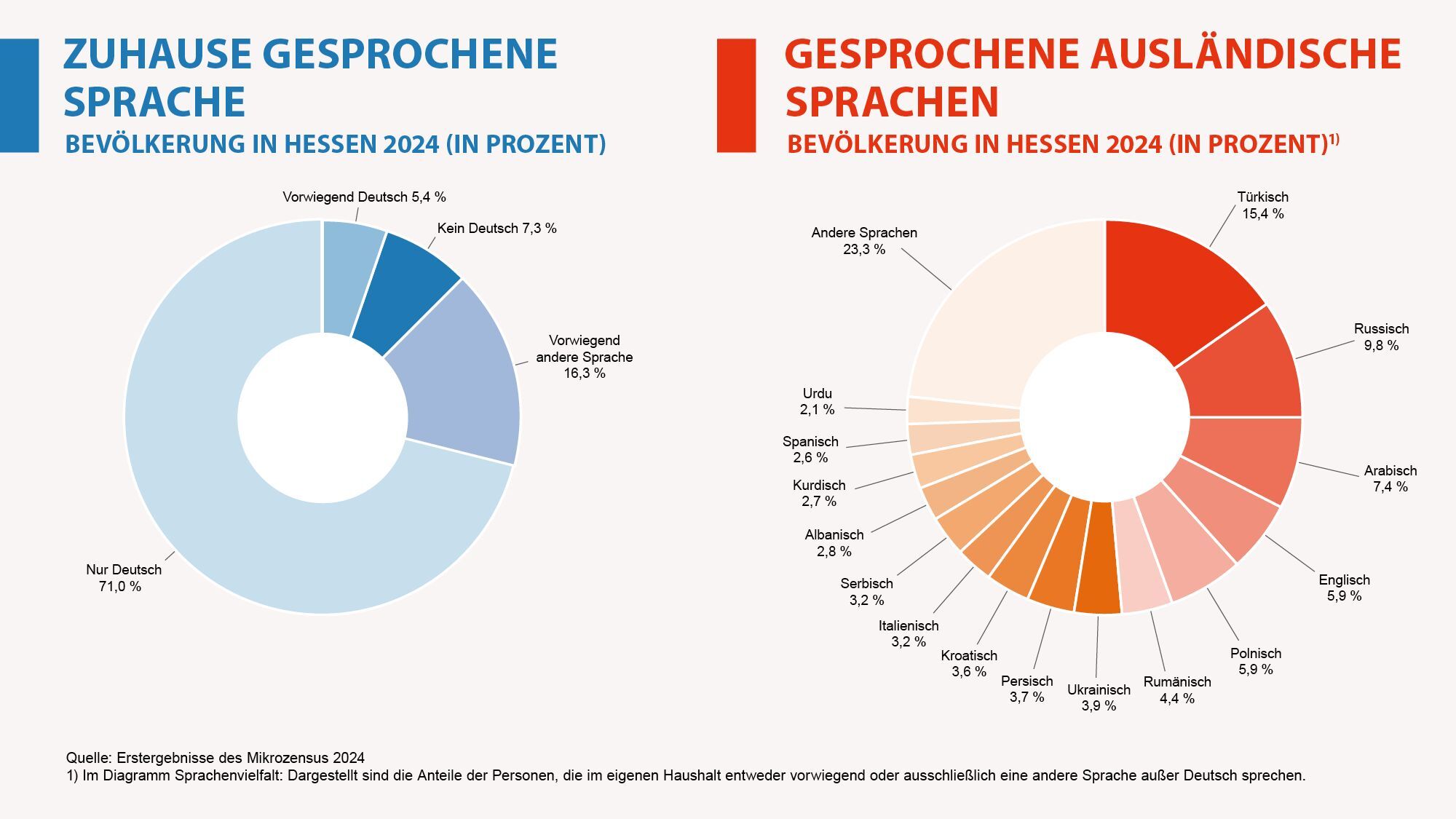 ZUHAUSE GESPROCHENE SPRACHE
BEVÖLKERUNG IN HESSEN 2024 (IN PROZENT)

Vorwiegend Deutsch 5,4 %
Kein Deutsch 7,3 %
Vorwiegend andere Sprache 16,3 %
Nur Deutsch 71,0 %

GESPROCHENE AUSLÄNDISCHE SPRACHEN
BEVÖLKERUNG IN HESSEN 2024 (IN PROZENT)$^{1)}$

Türkisch 15,4 %
Russisch 9,8 %
Arabisch 7,4 %
Englisch 5,9 %
Polnisch 5,9 %
Rumänisch 4,4 %
Ukrainisch 3,9 %
Persisch 3,7 %
Kroatisch 3,6 %
Italienisch 3,2 %
Serbisch 3,2 %
Albanisch 2,8 %
Kurdisch 2,7 %
Spanisch 2,6 %
Urdu 2,1 %
Andere Sprachen 23,3 %

Quelle: Erstergebnisse des Mikrozensus 2024
1) Im Diagramm Sprachenvielfalt: Dargestellt sind die Anteile der Personen, die im eigenen Haushalt entweder vorwiegend oder ausschließlich eine andere Sprache außer Deutsch sprechen.